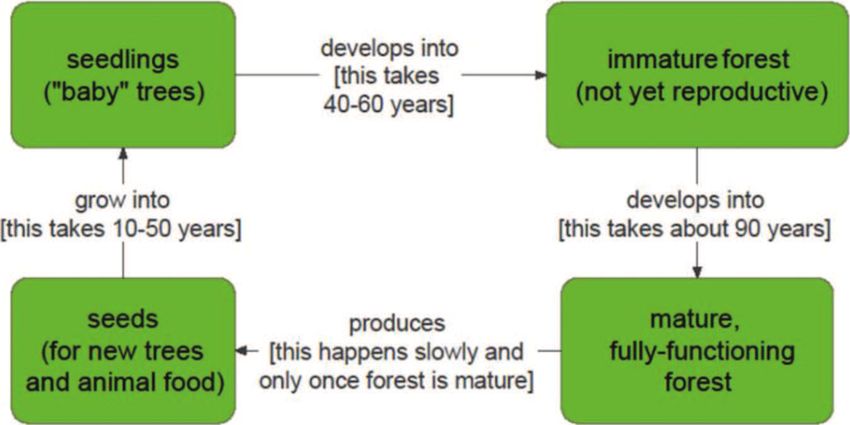 seedlings ("baby" trees)

develops into [this takes 40-60 years]

immature forest (not yet reproductive)

develops into [this takes about 90 years]

mature, fully-functioning forest

produces [this happens slowly and only once forest is mature]

seeds (for new trees and animal food)

grow into [this takes 10-50 years]